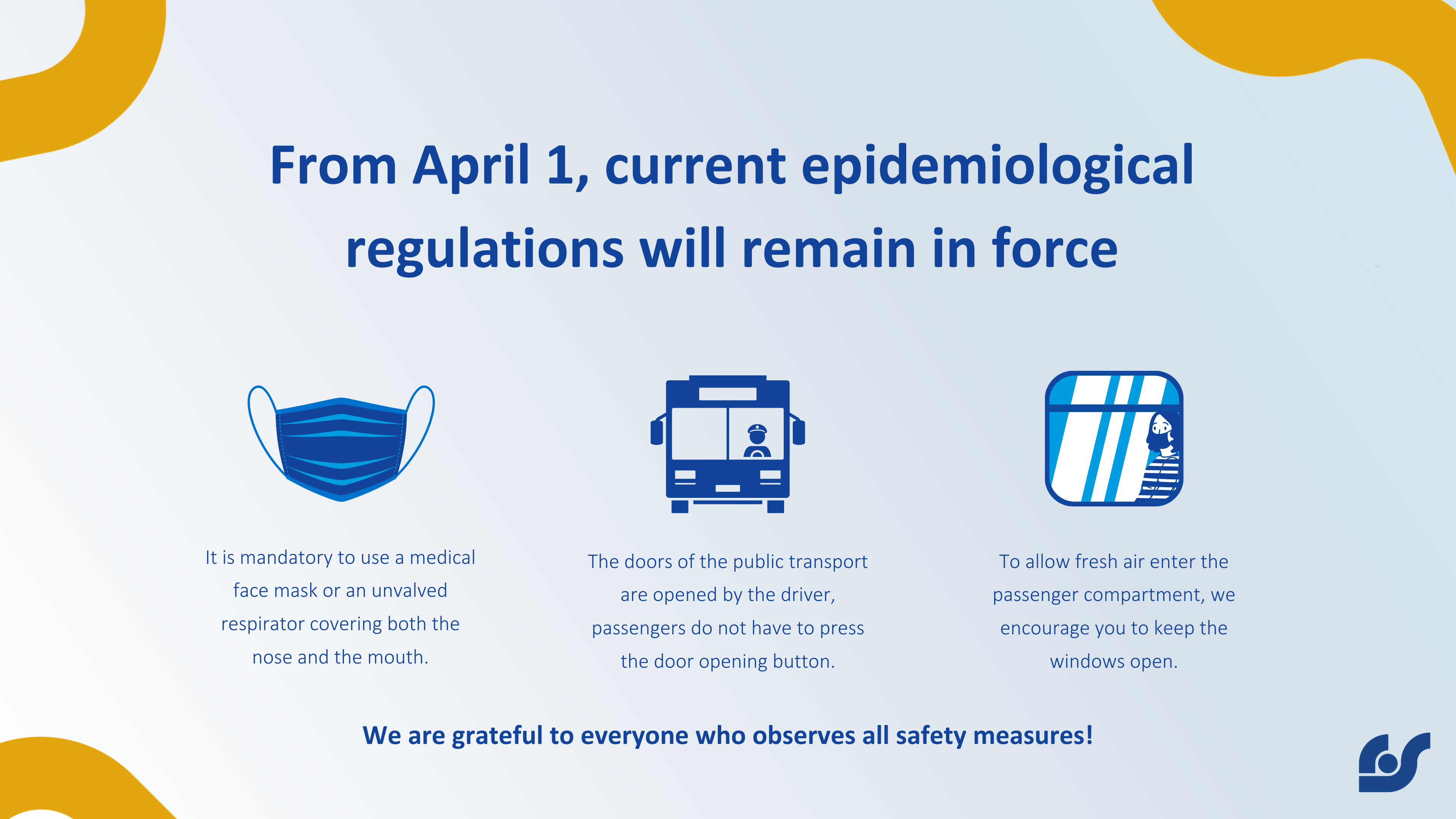 From April 1, current epidemiological regulations will remain in force

It is mandatory to use a medical face mask or an unvalved respirator covering both the nose and the mouth.

The doors of the public transport are opened by the driver, passengers do not have to press the door opening button.

To allow fresh air enter the passenger compartment, we encourage you to keep the windows open.

We are grateful to everyone who observes all safety measures!